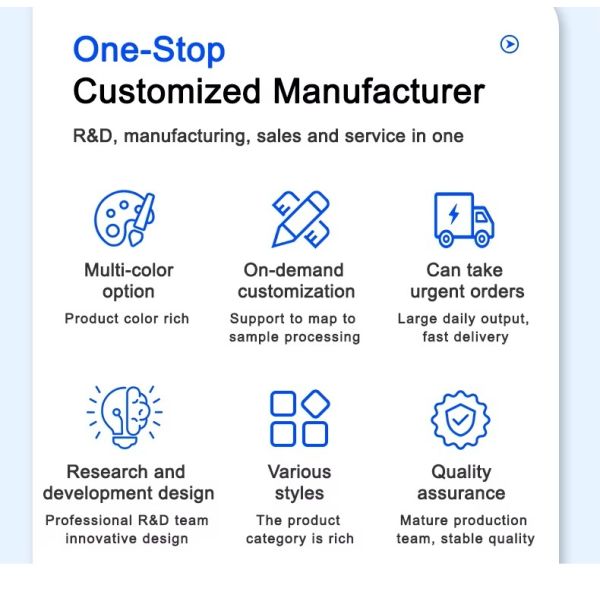 One-Stop
Customized Manufacturer

R&D, manufacturing, sales and service in one

Multi-color option
Product color rich

On-demand customization
Support to map to sample processing

Can take urgent orders
Large daily output, fast delivery

Research and development design
Professional R&D team innovative design

Various styles
The product category is rich

Quality assurance
Mature production team, stable quality